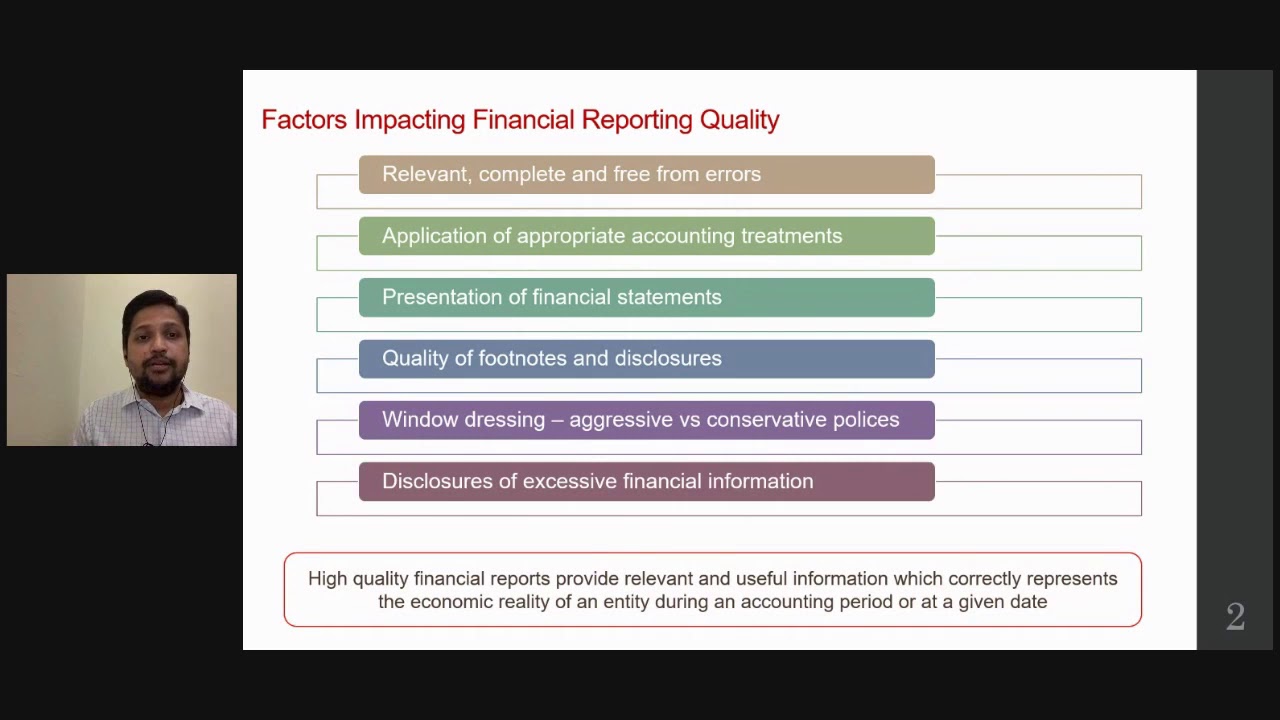 Factors Impacting Financial Reporting Quality

Relevant, complete and free from errors

Application of appropriate accounting treatments

Presentation of financial statements

Quality of footnotes and disclosures

Window dressing – aggressive vs conservative polices

Disclosures of excessive financial information

High quality financial reports provide relevant and useful information which correctly represents the economic reality of an entity during an accounting period or at a given date

2